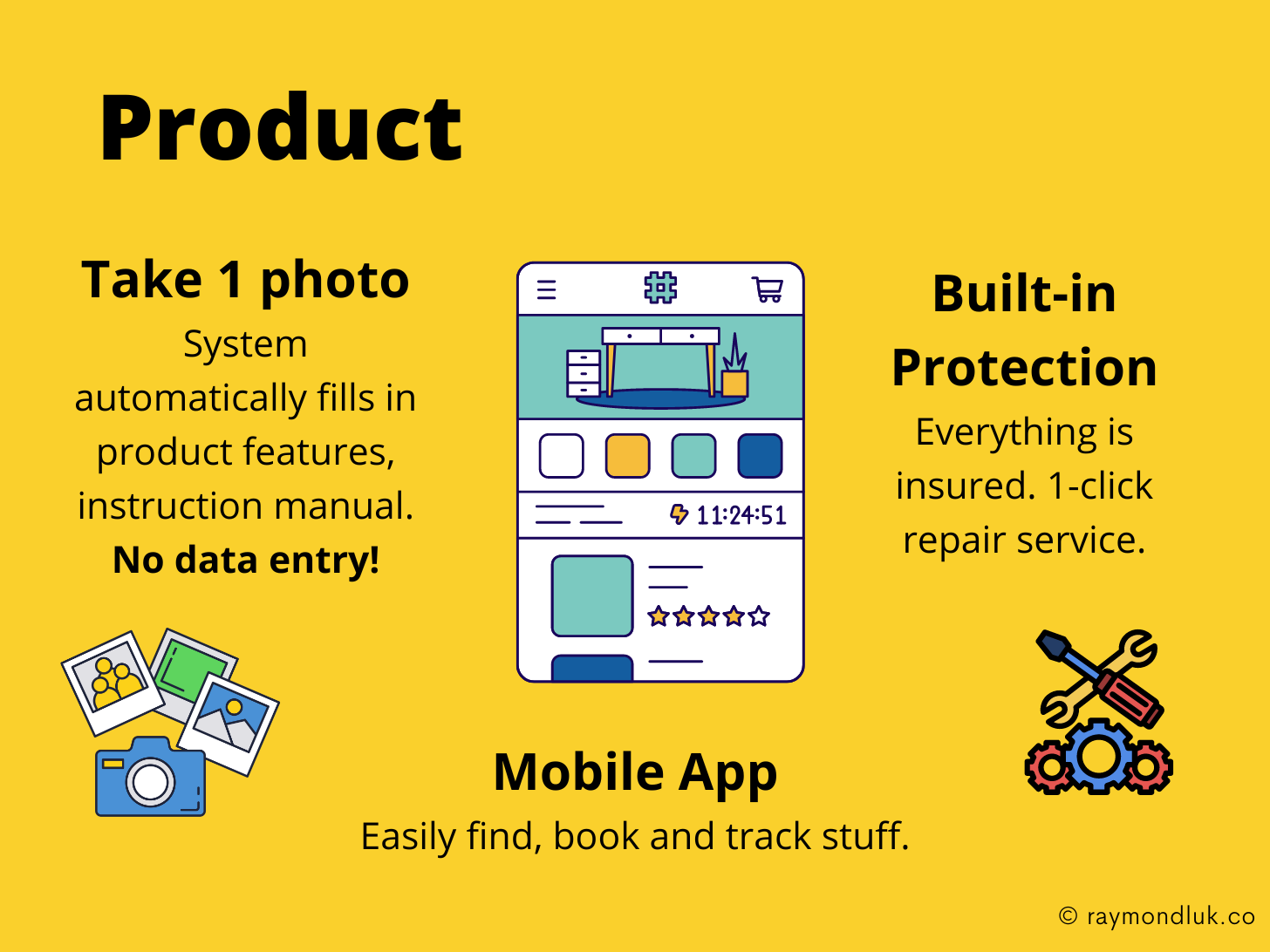 Product

Take 1 photo
System automatically fills in product features, instruction manual.
No data entry!

11:24:51

Built-in Protection
Everything is insured. 1-click repair service.

Mobile App
Easily find, book and track stuff.

© raymondluk.co